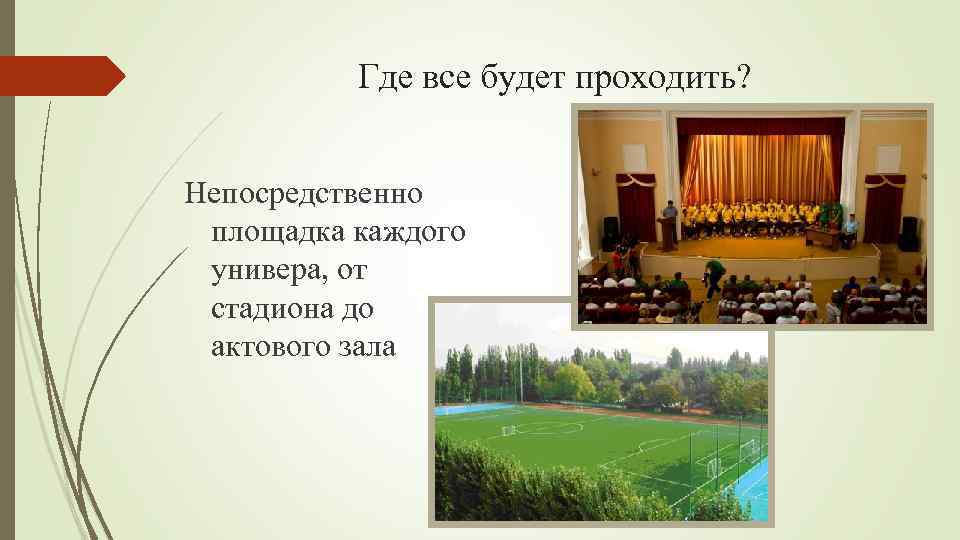 Где все будет проходить?

Непосредственно площадка каждого универа, от стадиона до актового зала